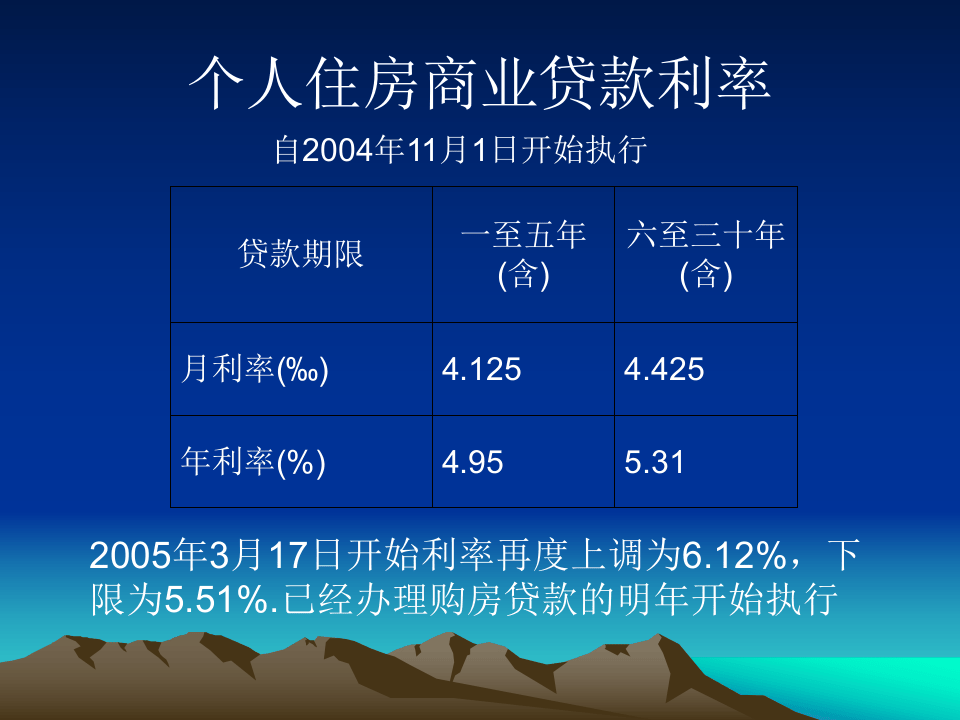 个人住房商业贷款利率

自2004年11月1日开始执行

| 贷款期限 | 一至五年(含) | 六至三十年(含) |
|---|---|---|
| 月利率(‰) | 4.125 | 4.425 |
| 年利率(%) | 4.95 | 5.31 |

2005年3月17日开始利率再度上调为6.12%，下限为5.51%.已经办理购房贷款的明年开始执行